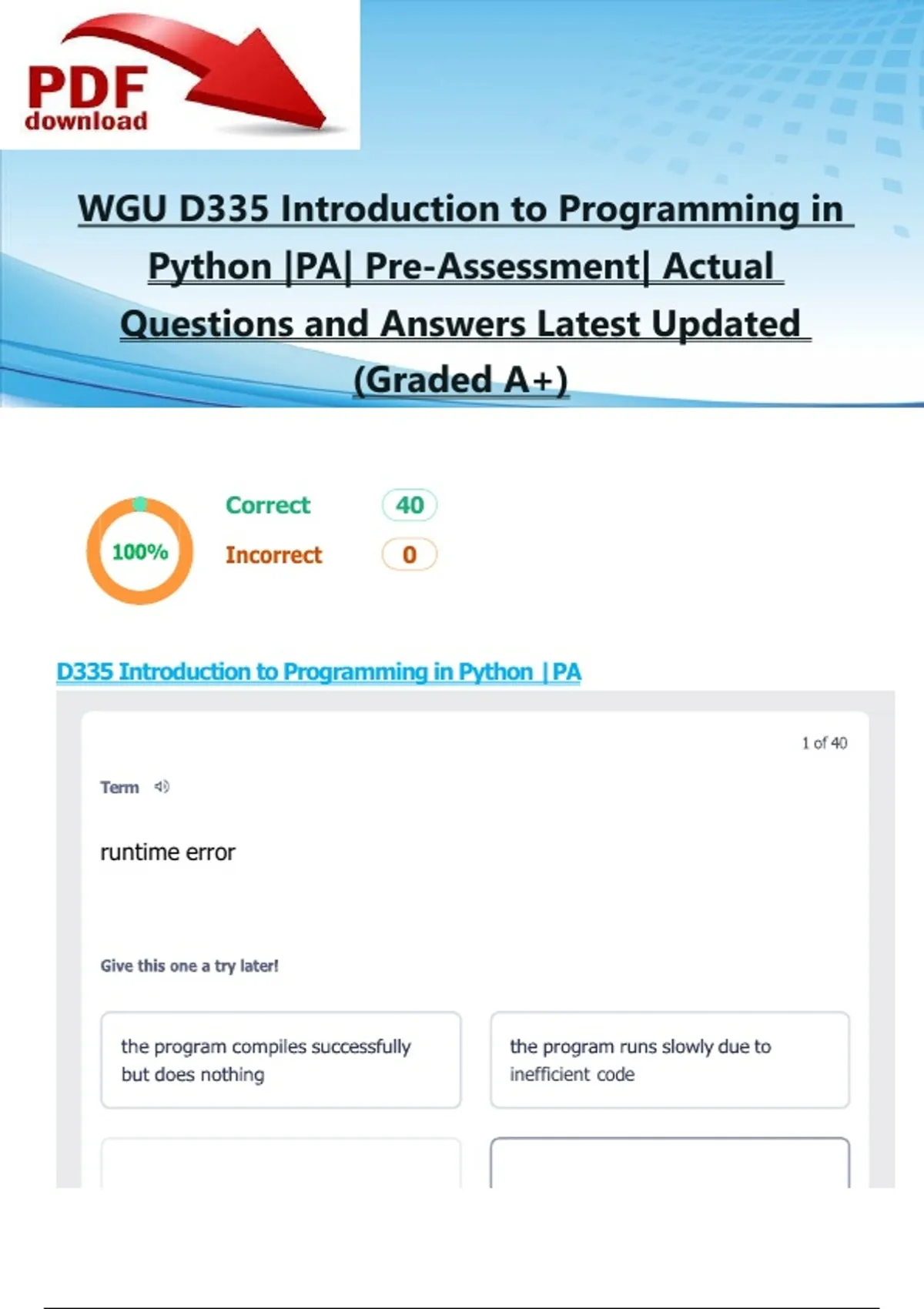 PDF
download

WGU D335 Introduction to Programming in Python |PA| Pre-Assessment| Actual Questions and Answers Latest Updated (Graded A+)

100%

Correct 40

Incorrect 0

D335 Introduction to Programming in Python | PA

1 of 40

Term

runtime error

Give this one a try later!

the program compiles successfully but does nothing

the program runs slowly due to inefficient code